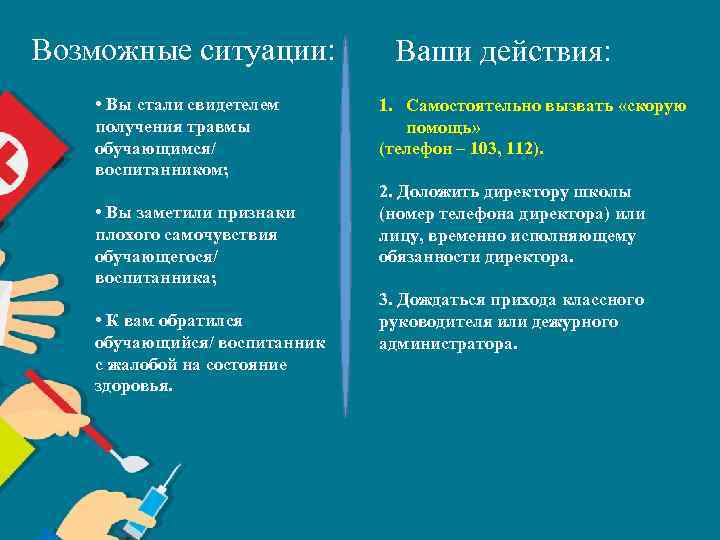 Возможные ситуации:

• Вы стали свидетелем получения травмы обучающимся/ воспитанником;

• Вы заметили признаки плохого самочувствия обучающегося/ воспитанника;

• К вам обратился обучающийся/ воспитанник с жалобой на состояние здоровья.

Ваши действия:

1. Самостоятельно вызвать «скорую помощь»
(телефон – 103, 112).

2. Доложить директору школы (номер телефона директора) или лицу, временно исполняющему обязанности директора.

3. Дождаться прихода классного руководителя или дежурного администратора.